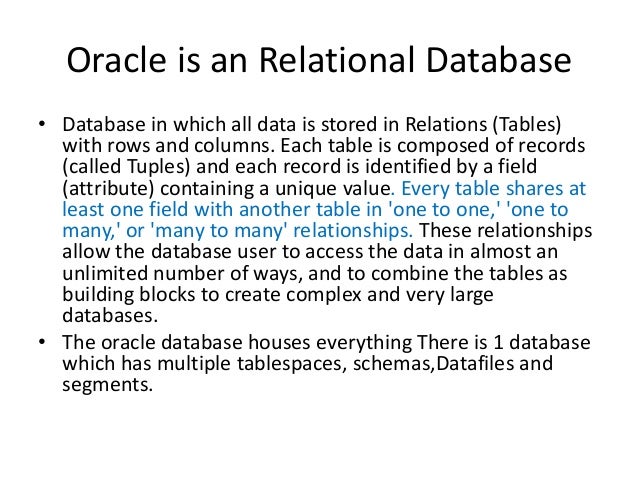 Oracle is an Relational Database

• Database in which all data is stored in Relations (Tables) with rows and columns. Each table is composed of records (called Tuples) and each record is identified by a field (attribute) containing a unique value. Every table shares at least one field with another table in 'one to one,' 'one to many,' or 'many to many' relationships. These relationships allow the database user to access the data in almost an unlimited number of ways, and to combine the tables as building blocks to create complex and very large databases.

• The oracle database houses everything There is 1 database which has multiple tablespaces, schemas,Datafiles and segments.